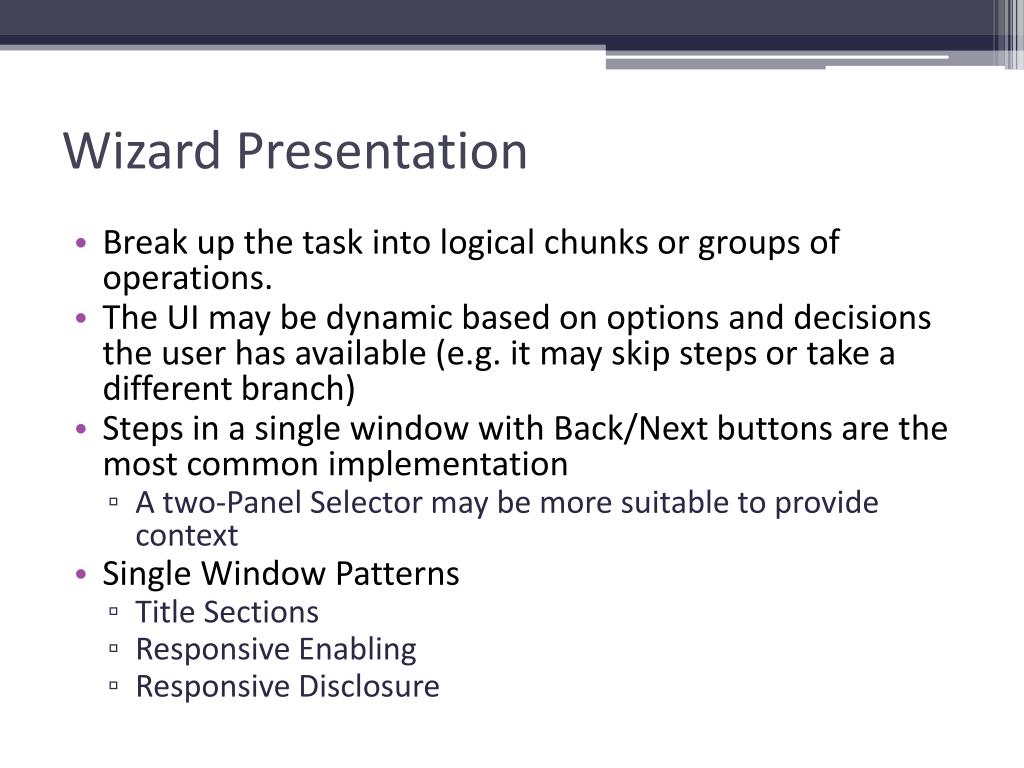 Wizard Presentation

• Break up the task into logical chunks or groups of operations.
• The UI may be dynamic based on options and decisions the user has available (e.g. it may skip steps or take a different branch)
• Steps in a single window with Back/Next buttons are the most common implementation
 ▫ A two-Panel Selector may be more suitable to provide context
• Single Window Patterns
 ▫ Title Sections
 ▫ Responsive Enabling
 ▫ Responsive Disclosure